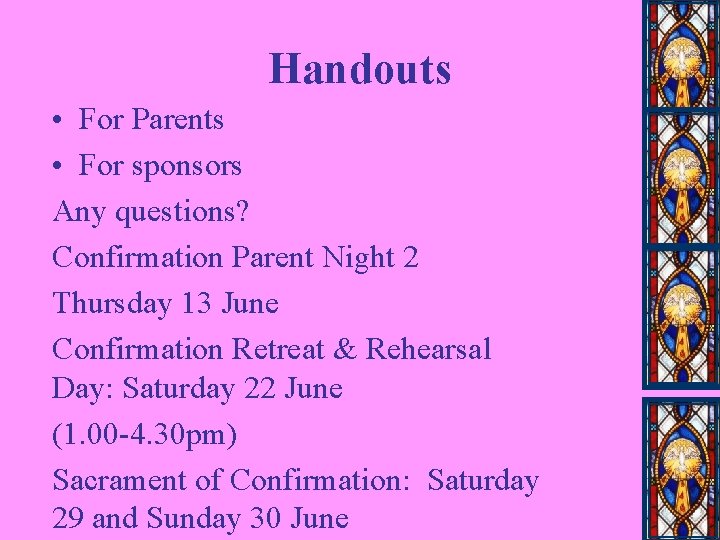 Handouts

• For Parents
• For sponsors

Any questions?

Confirmation Parent Night 2

Thursday 13 June

Confirmation Retreat & Rehearsal Day: Saturday 22 June

(1.00-4.30pm)

Sacrament of Confirmation: Saturday 29 and Sunday 30 June